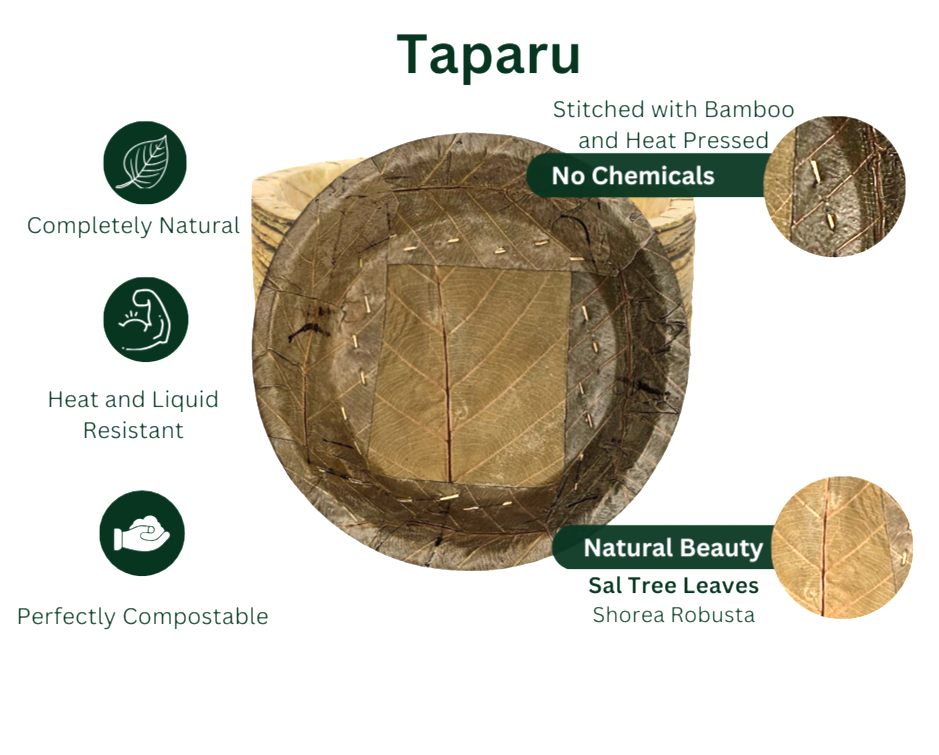 Taparu

Completely Natural

Heat and Liquid Resistant

Perfectly Compostable

Stitched with Bamboo and Heat Pressed

No Chemicals

Natural Beauty

Sal Tree Leaves

Shorea Robusta